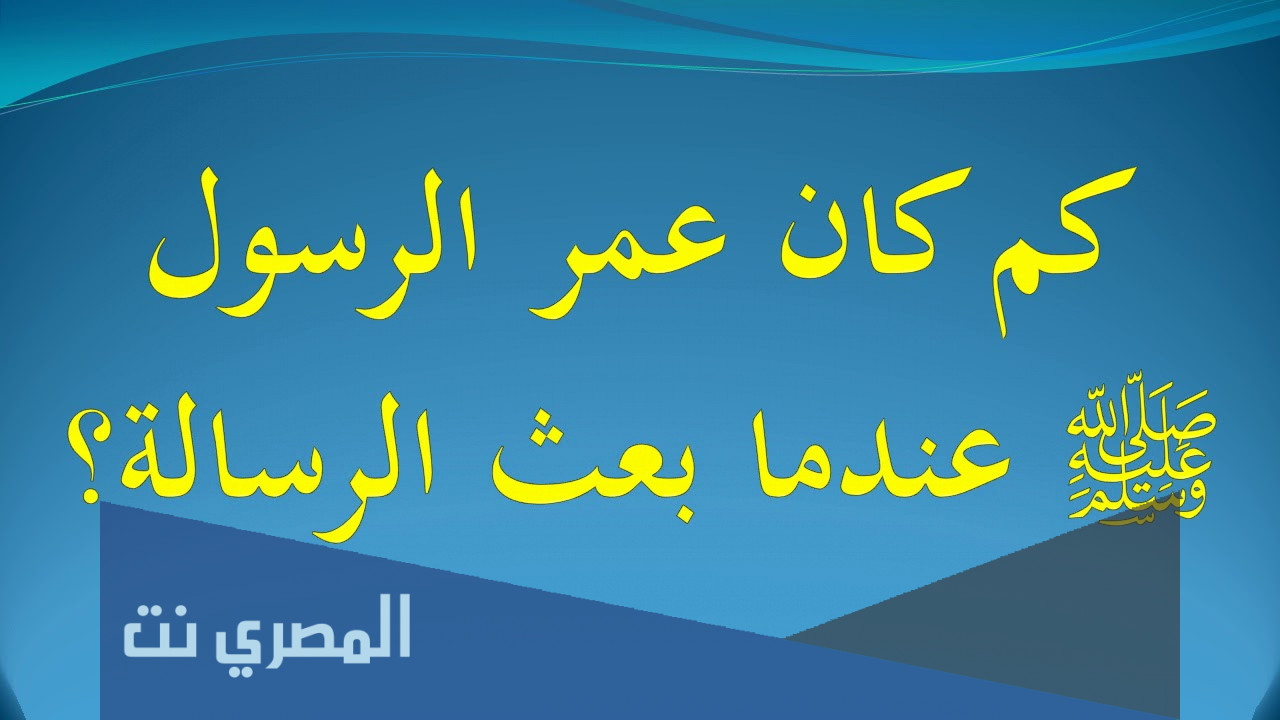 كم كان عمر الرسول

ﷺ عندما بعث الرسالة؟

المصري نت